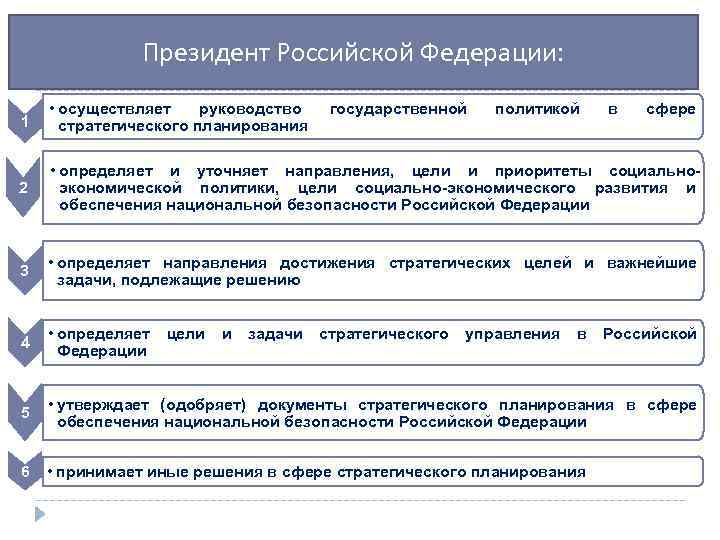 Президент Российской Федерации:

1

• осуществляет руководство государственной политикой в сфере стратегического планирования

2

• определяет и уточняет направления, цели и приоритеты социально-экономической политики, цели социально-экономического развития и обеспечения национальной безопасности Российской Федерации

3

• определяет направления достижения стратегических целей и важнейшие задачи, подлежащие решению

4

• определяет цели и задачи стратегического управления в Российской Федерации

5

• утверждает (одобряет) документы стратегического планирования в сфере обеспечения национальной безопасности Российской Федерации

6

• принимает иные решения в сфере стратегического планирования